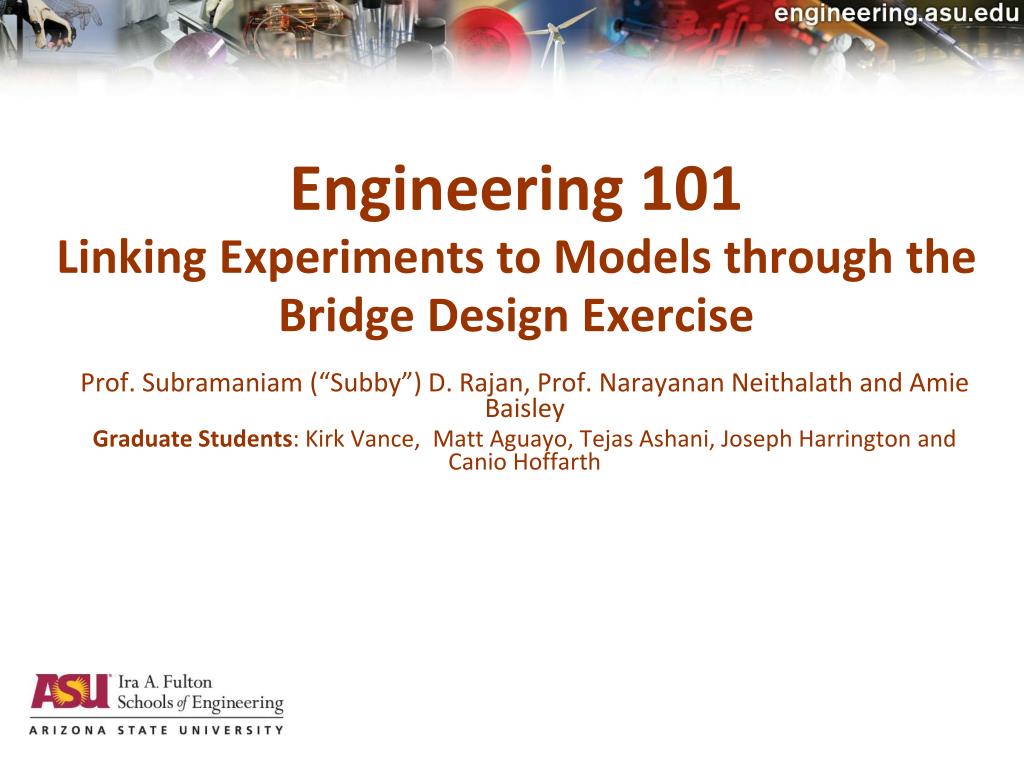 engineering.asu.edu

Engineering 101
Linking Experiments to Models through the Bridge Design Exercise

Prof. Subramaniam (“Subby”) D. Rajan, Prof. Narayanan Neithalath and Amie Baisley

Graduate Students: Kirk Vance, Matt Aguayo, Tejas Ashani, Joseph Harrington and Canio Hoffarth

ASU Ira A. Fulton Schools of Engineering
ARIZONA STATE UNIVERSITY